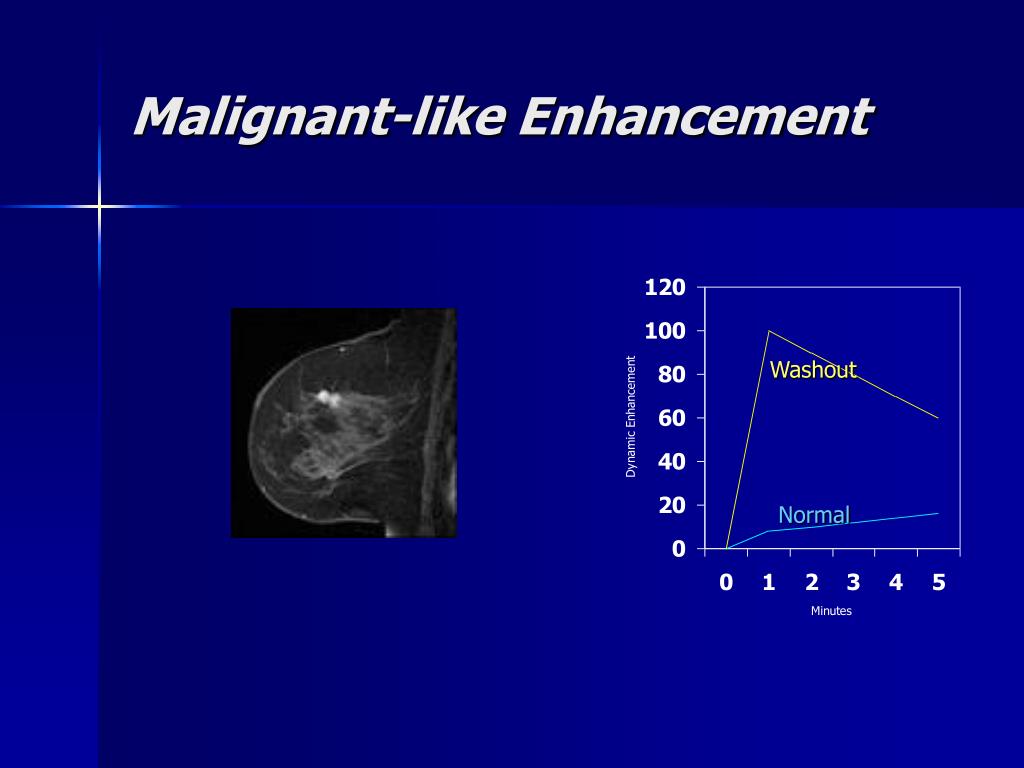 Malignant-like Enhancement

120
100
80
60
40
20
0

Dynamic Enhancement

Washout

Normal

0 1 2 3 4 5

Minutes